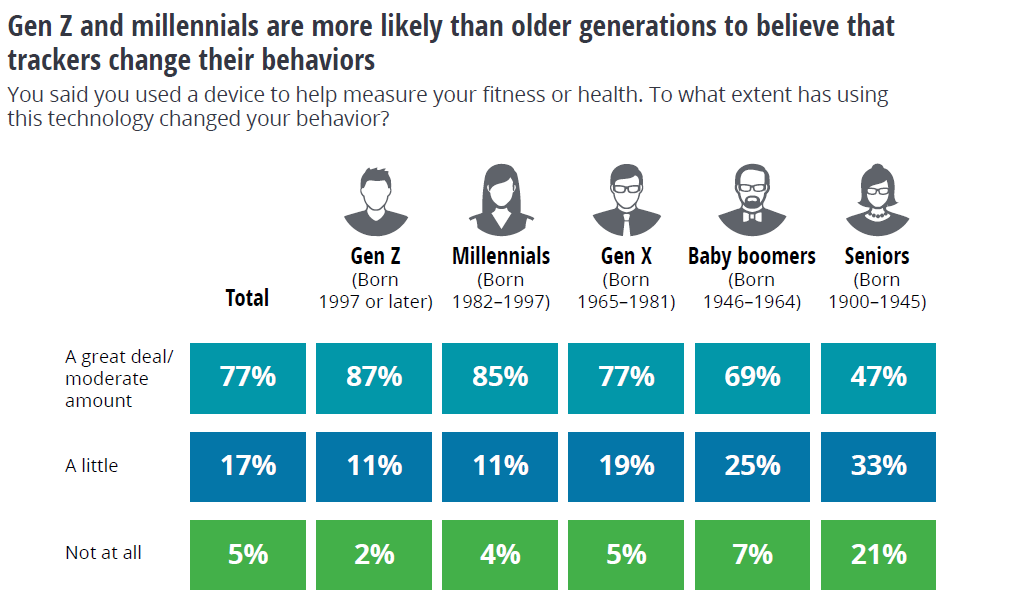 Gen Z and millennials are more likely than older generations to believe that trackers change their behaviors

You said you used a device to help measure your fitness or health. To what extent has using this technology changed your behavior?

| | Total | Gen Z (Born 1997 or later) | Millennials (Born 1982–1997) | Gen X (Born 1965–1981) | Baby boomers (Born 1946–1964) | Seniors (Born 1900–1945) |
|---|---|---|---|---|---|---|
| A great deal/ moderate amount | 77% | 87% | 85% | 77% | 69% | 47% |
| A little | 17% | 11% | 11% | 19% | 25% | 33% |
| Not at all | 5% | 2% | 4% | 5% | 7% | 21% |